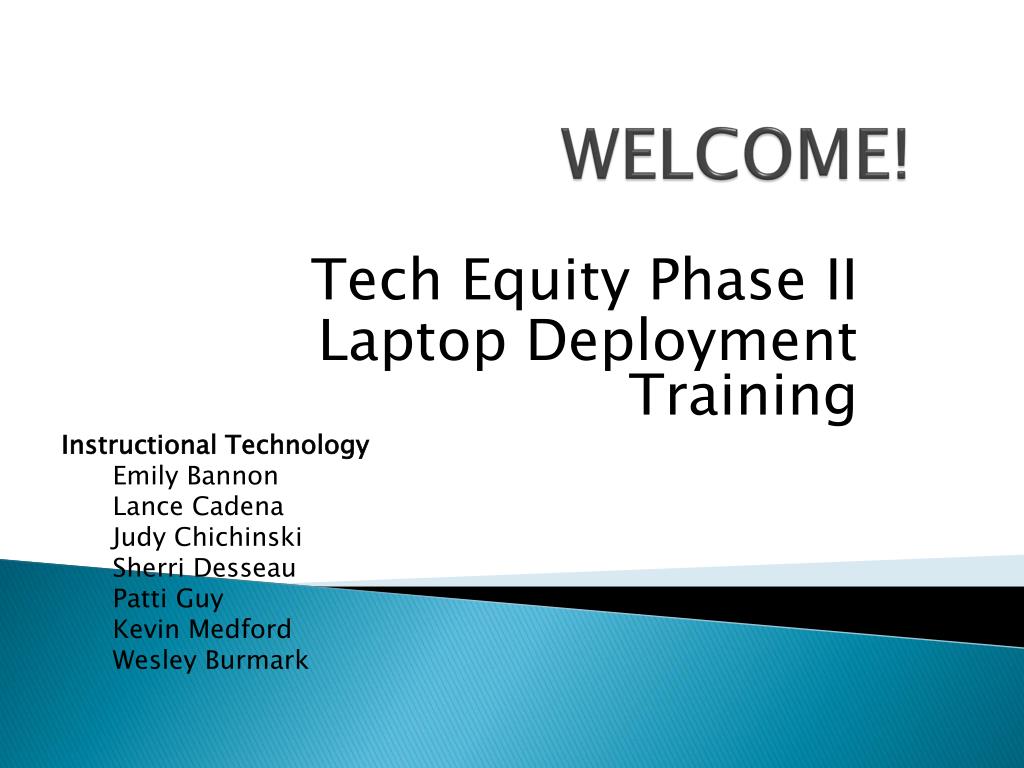 WELCOME!

Tech Equity Phase II
Laptop Deployment
Training

Instructional Technology
Emily Bannon
Lance Cadena
Judy Chichinski
Sherri Desseau
Patti Guy
Kevin Medford
Wesley Burmark